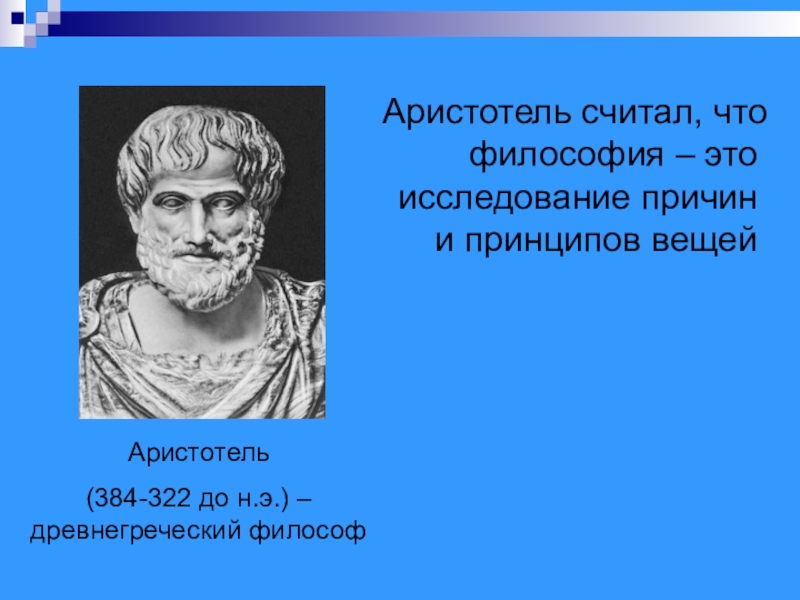 Аристотель считал, что философия – это исследование причин и принципов вещей

Аристотель

(384-322 до н.э.) – древнегреческий философ